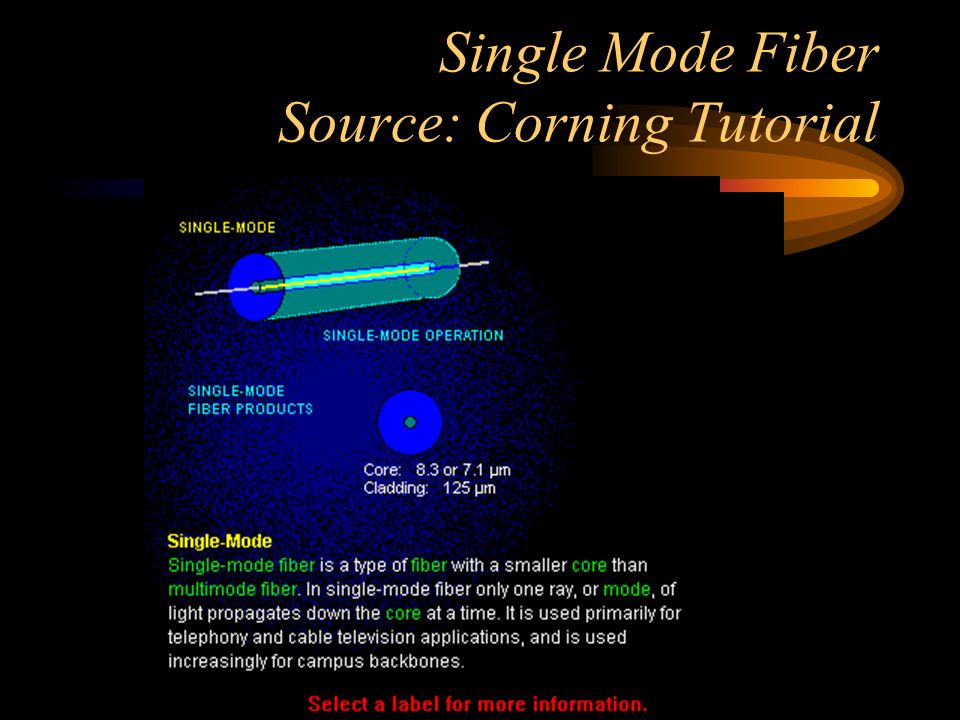 Single Mode Fiber
Source: Corning Tutorial

SINGLE-MODE

SINGLE-MODE OPERATION

SINGLE-MODE
FIBER PRODUCTS

Core: 8.3 or 7.1 μm
Cladding: 125 μm

Single-Mode
Single-mode fiber is a type of fiber with a smaller core than multimode fiber. In single-mode fiber only one ray, or mode, of light propagates down the core at a time. It is used primarily for telephony and cable television applications, and is used increasingly for campus backbones.

Select a label for more information.